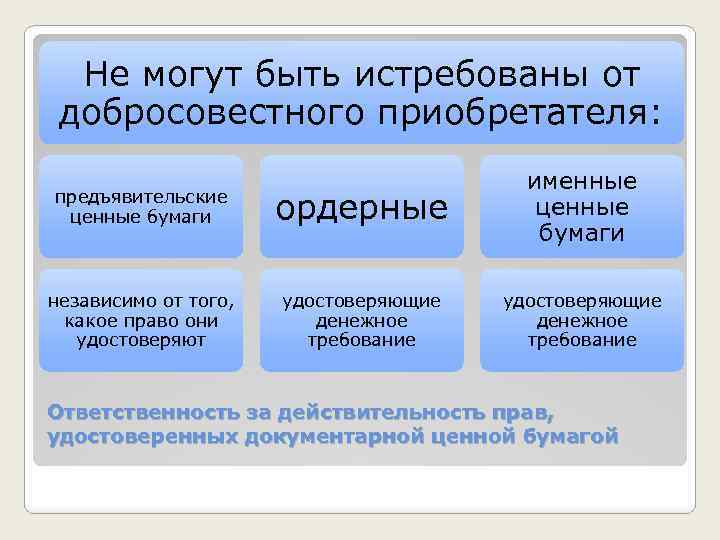 Не могут быть истребованы от добросовестного приобретателя:

предъявительские ценные бумаги

ордерные

именные ценные бумаги

независимо от того, какое право они удостоверяют

удостоверяющие денежное требование

удостоверяющие денежное требование

Ответственность за действительность прав, удостоверенных документарной ценной бумагой